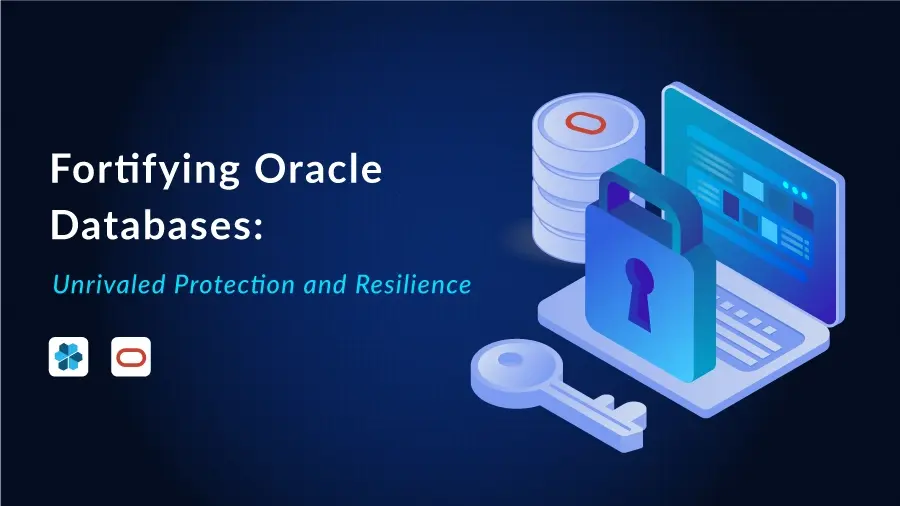 Fortifying Oracle Databases:

Unrivaled Protection and Resilience